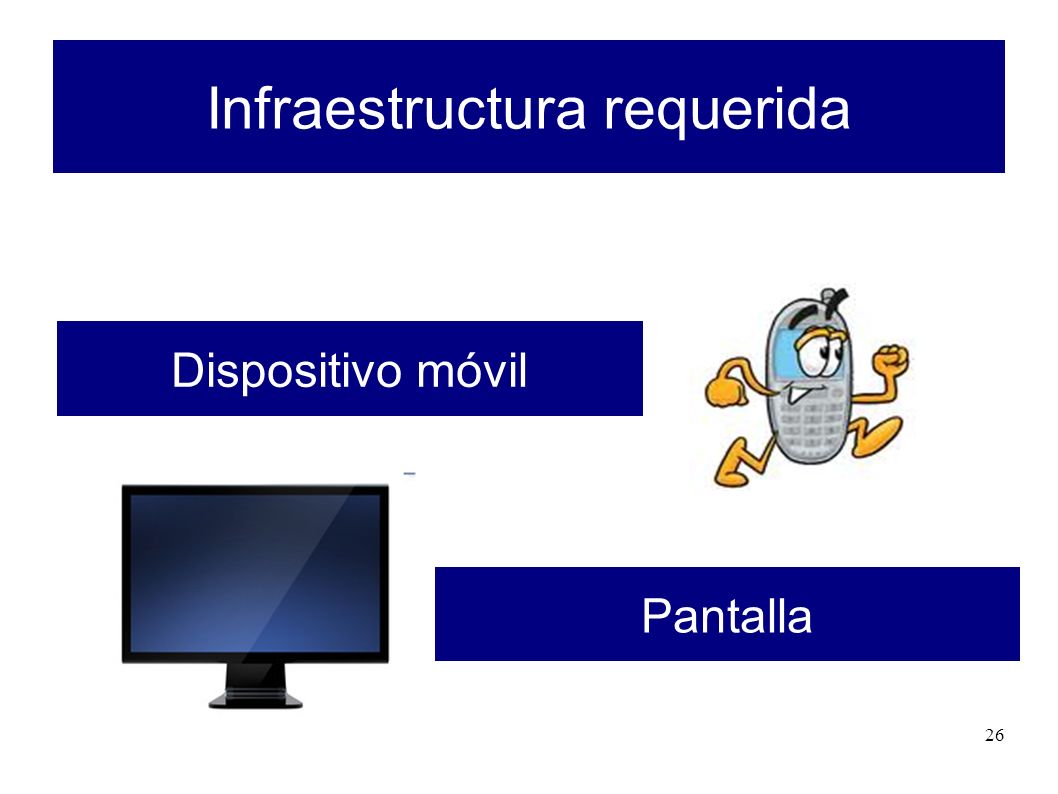 Infraestructura requerida

Dispositivo móvil

Pantalla

26